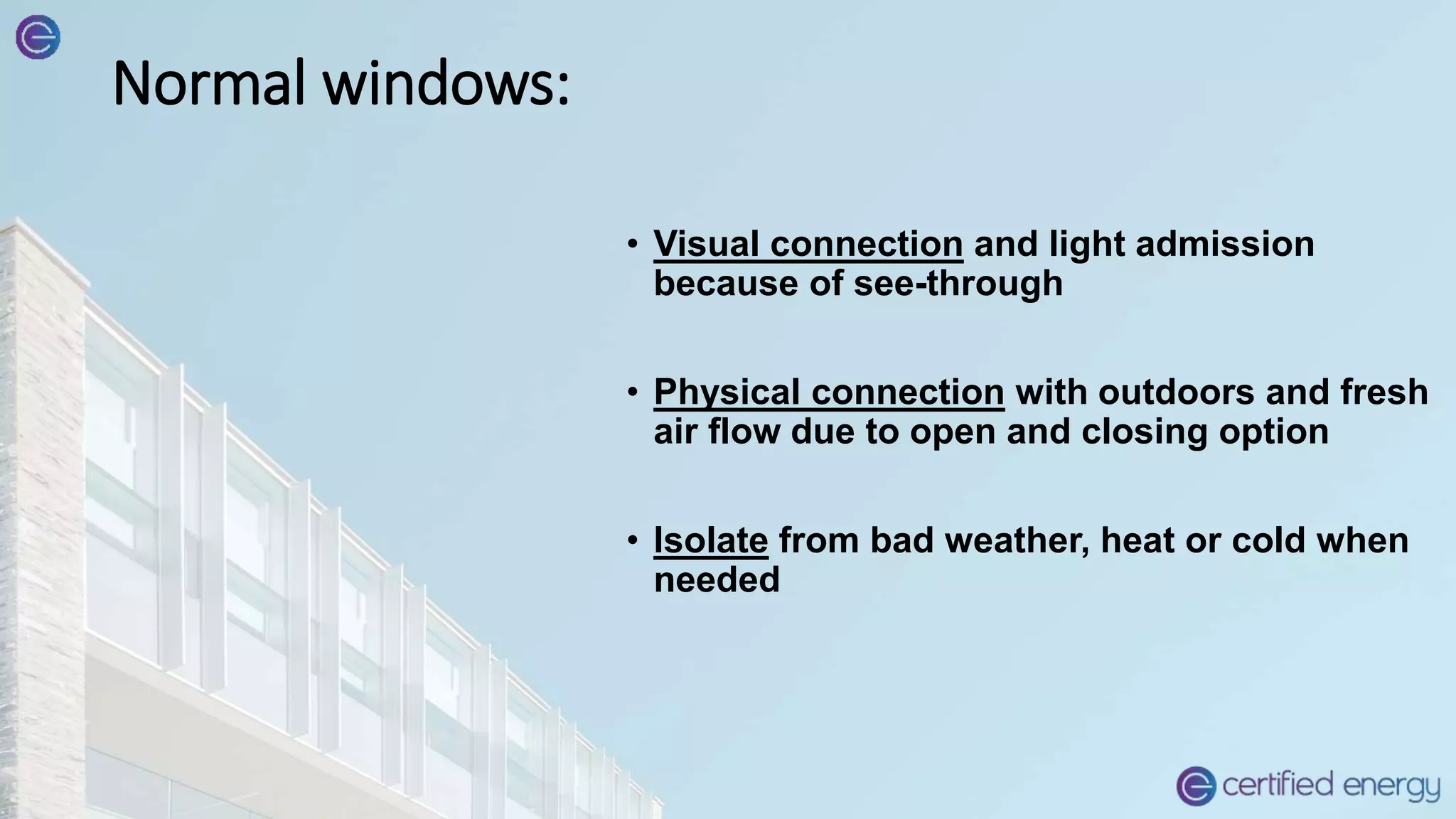 Normal windows:

• Visual connection and light admission because of see-through

• Physical connection with outdoors and fresh air flow due to open and closing option

• Isolate from bad weather, heat or cold when needed

certified energy